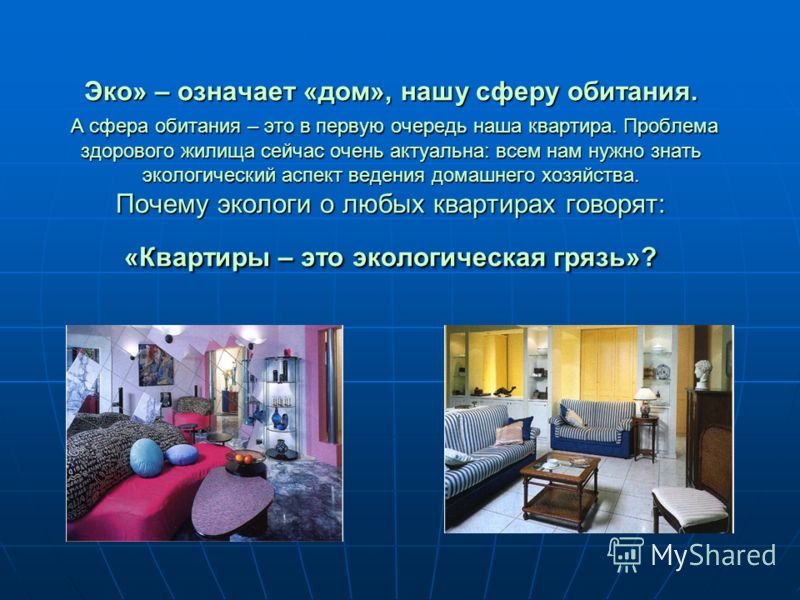 Эко» – означает «дом», нашу сферу обитания.

А сфера обитания – это в первую очередь наша квартира. Проблема здорового жилища сейчас очень актуальна: всем нам нужно знать экологический аспект ведения домашнего хозяйства.

Почему экологи о любых квартирах говорят:

«Квартиры – это экологическая грязь»?

MyShared